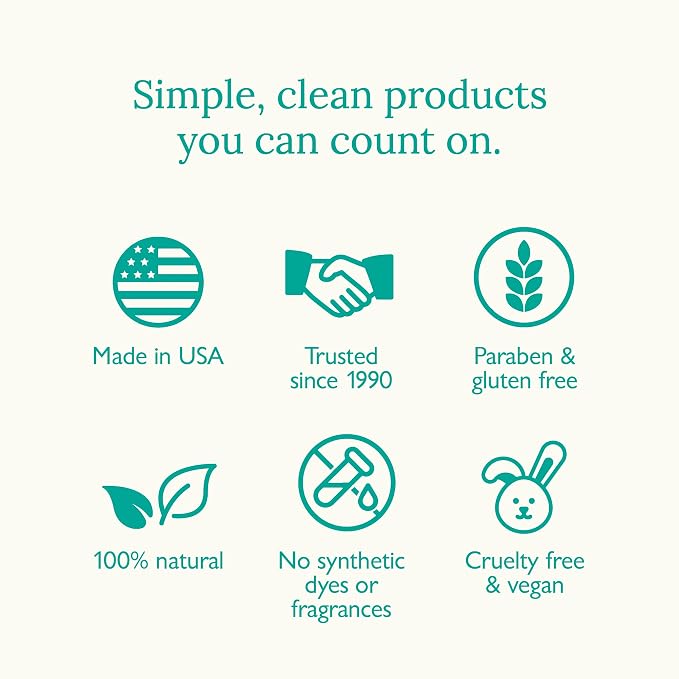 Simple, clean products you can count on.

Made in USA

Trusted since 1990

Paraben & gluten free

100% natural

No synthetic dyes or fragrances

Cruelty free & vegan